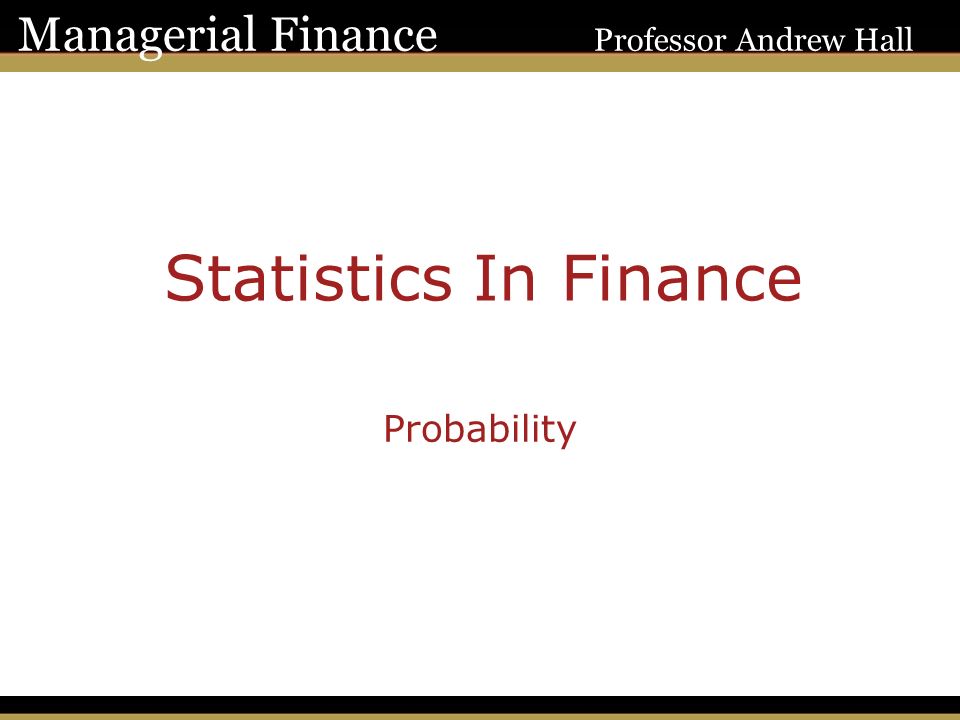 Managerial Finance Professor Andrew Hall

Statistics In Finance

Probability